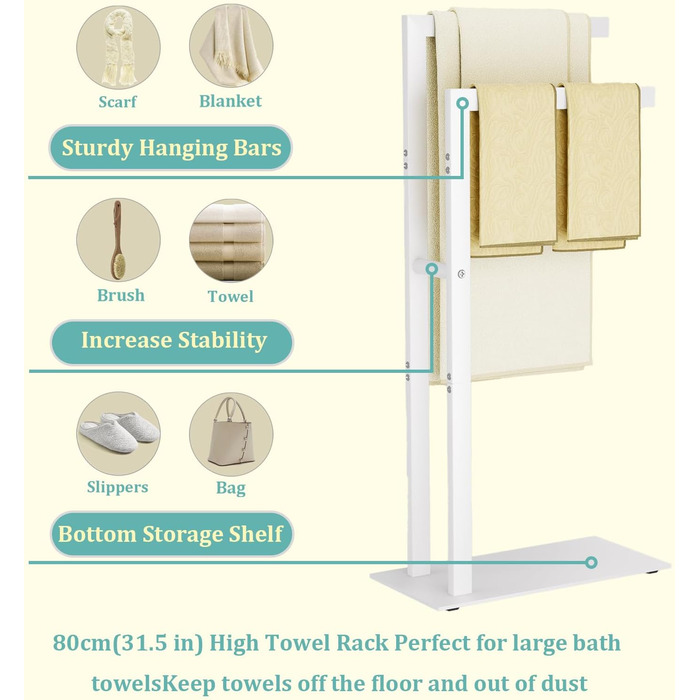 Scarf
Blanket

Sturdy Hanging Bars

Brush
Towel

Increase Stability

Slippers
Bag

Bottom Storage Shelf

80cm(31.5 in) High Towel Rack Perfect for large bath towelsKeep towels off the floor and out of dust